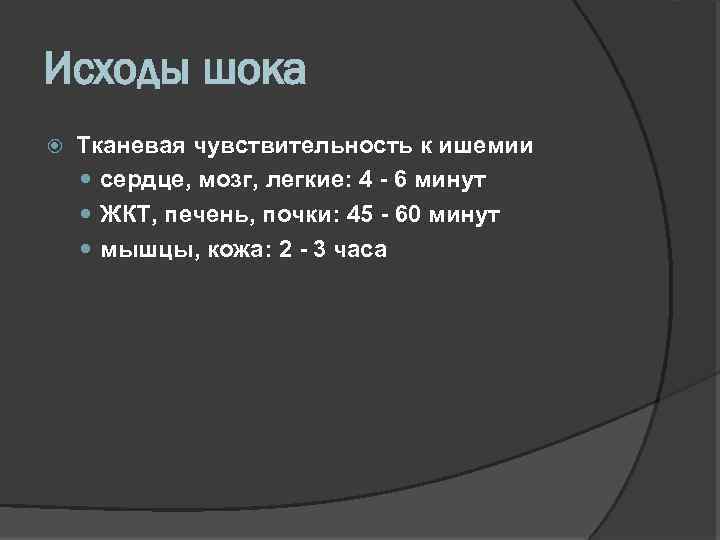 Исходы шока

Тканевая чувствительность к ишемии
- сердце, мозг, легкие: 4 - 6 минут
- ЖКТ, печень, почки: 45 - 60 минут
- мышцы, кожа: 2 - 3 часа